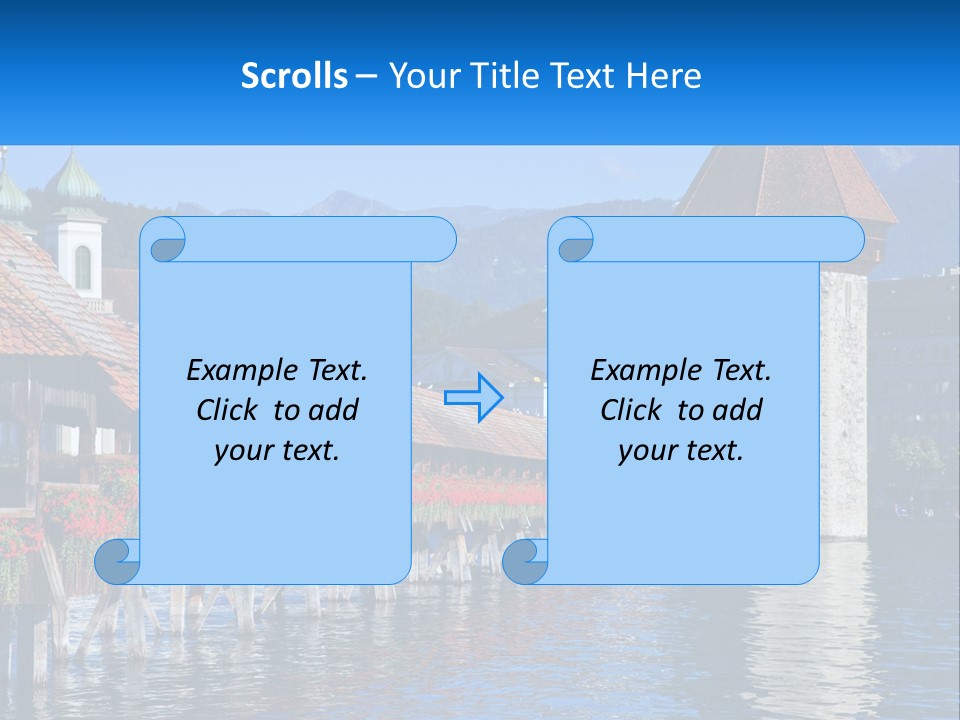 Scrolls – Your Title Text Here

Example Text. Click to add your text.

Example Text. Click to add your text.